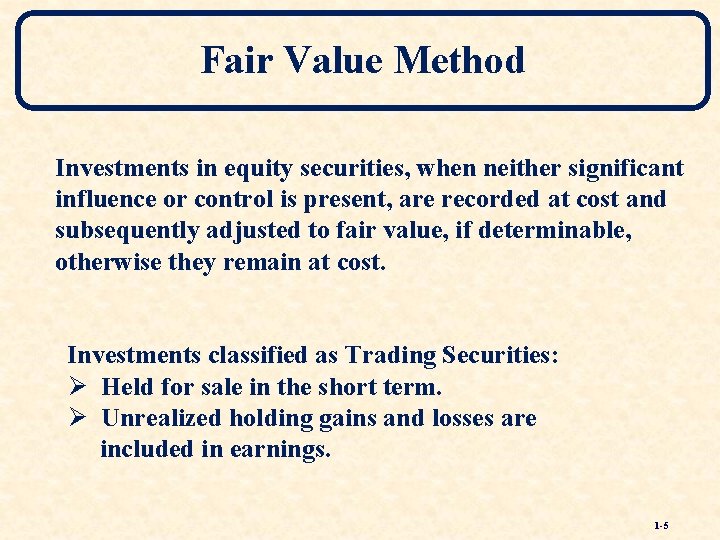 Fair Value Method

Investments in equity securities, when neither significant influence or control is present, are recorded at cost and subsequently adjusted to fair value, if determinable, otherwise they remain at cost.

Investments classified as Trading Securities:
➢ Held for sale in the short term.
➢ Unrealized holding gains and losses are included in earnings.

1-5